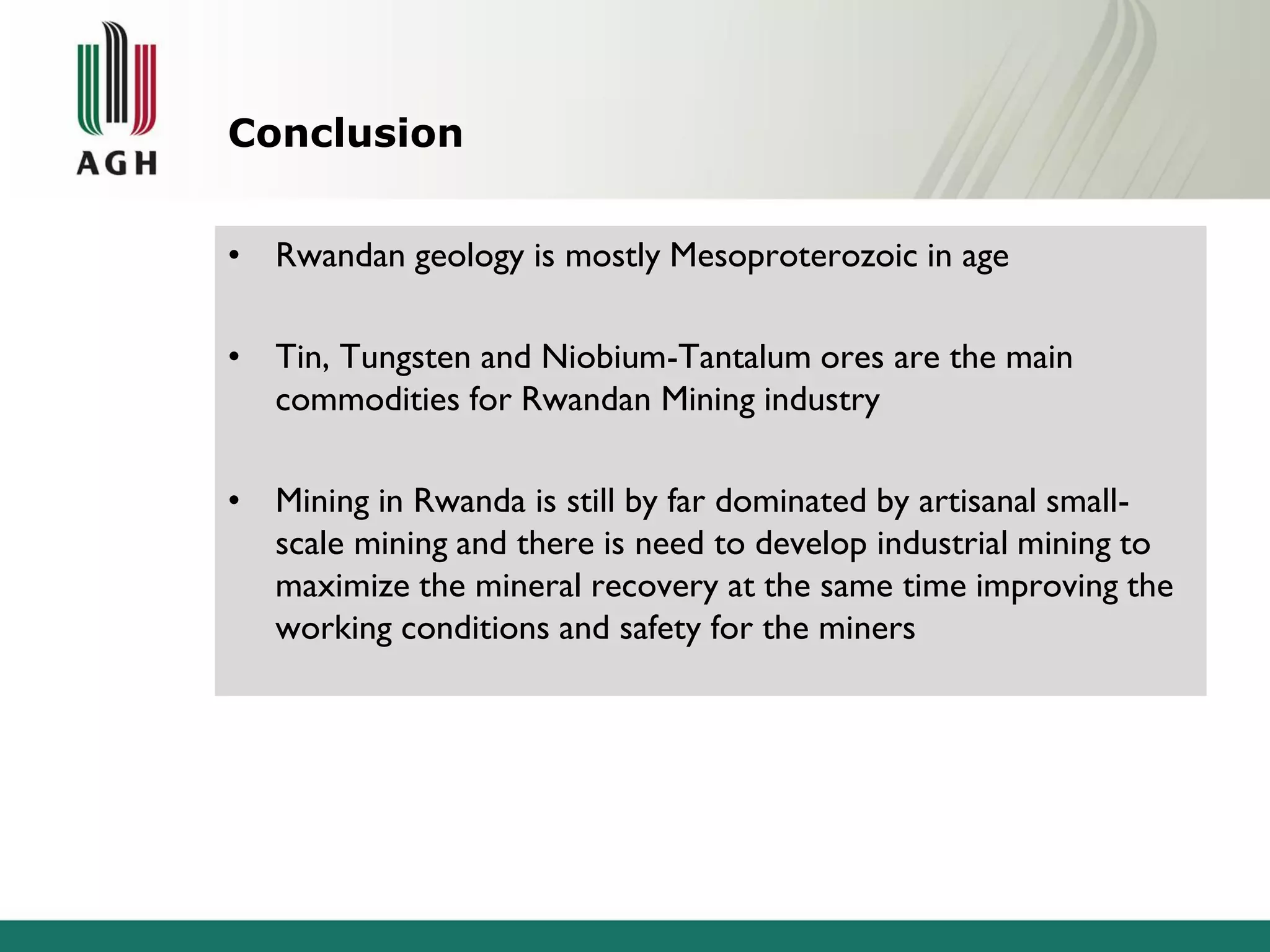 AGH

Conclusion

• Rwandan geology is mostly Mesoproterozoic in age

• Tin, Tungsten and Niobium-Tantalum ores are the main commodities for Rwandan Mining industry

• Mining in Rwanda is still by far dominated by artisanal small-scale mining and there is need to develop industrial mining to maximize the mineral recovery at the same time improving the working conditions and safety for the miners